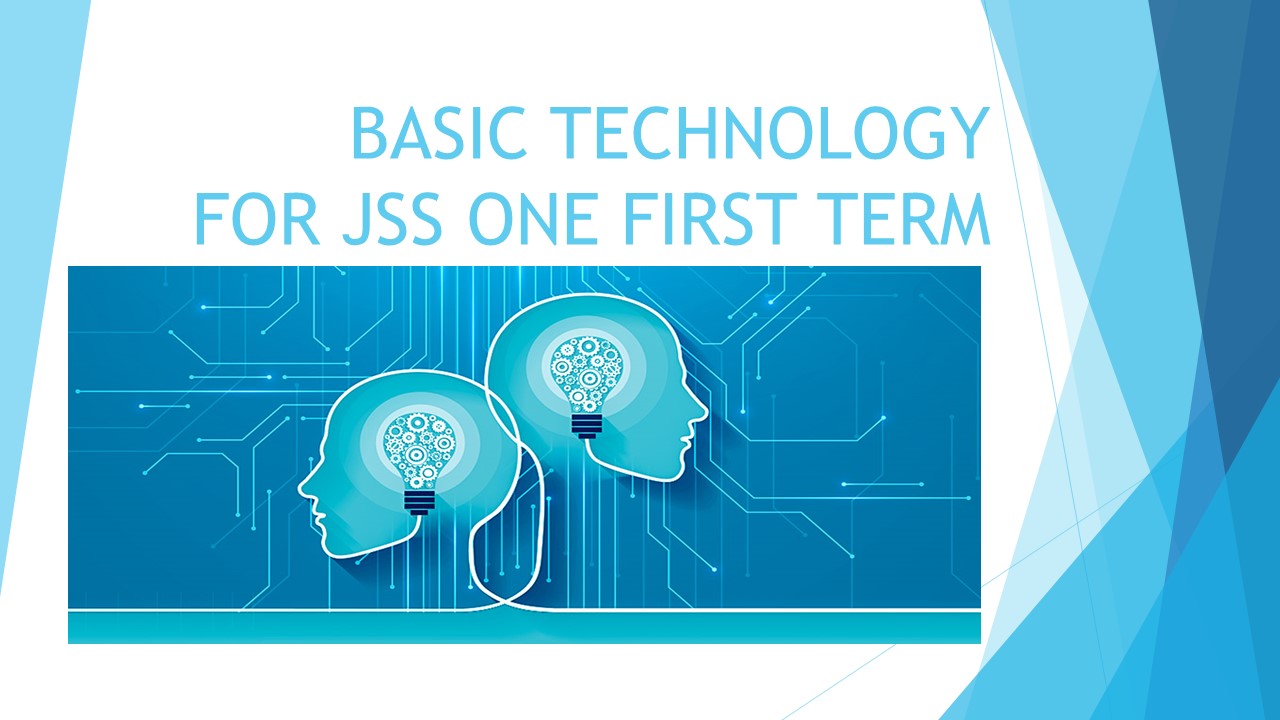 BASIC TECHNOLOGY FOR JSS ONE FIRST TERM